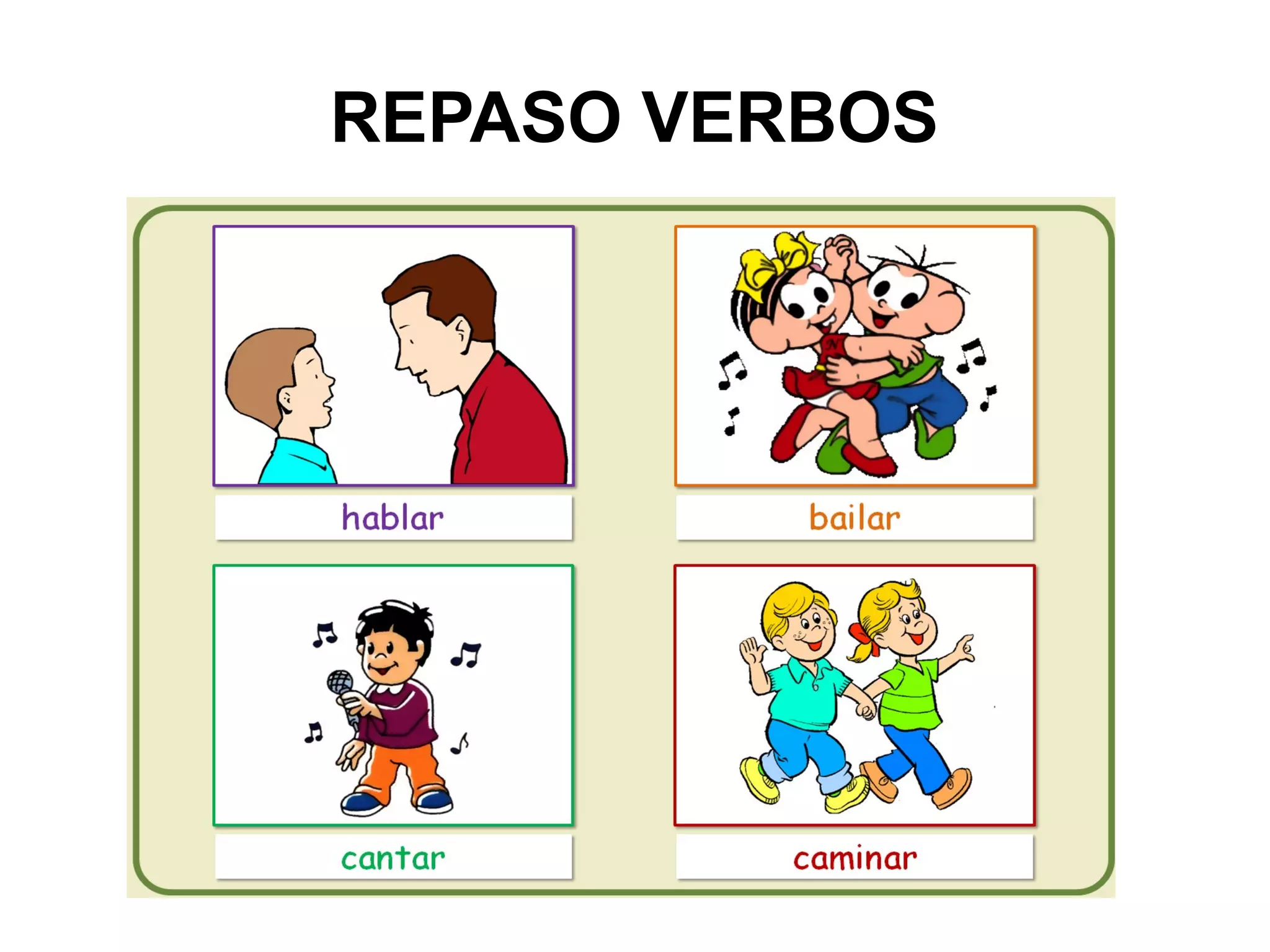 REPASO VERBOS

hablar

bailar

cantar

caminar